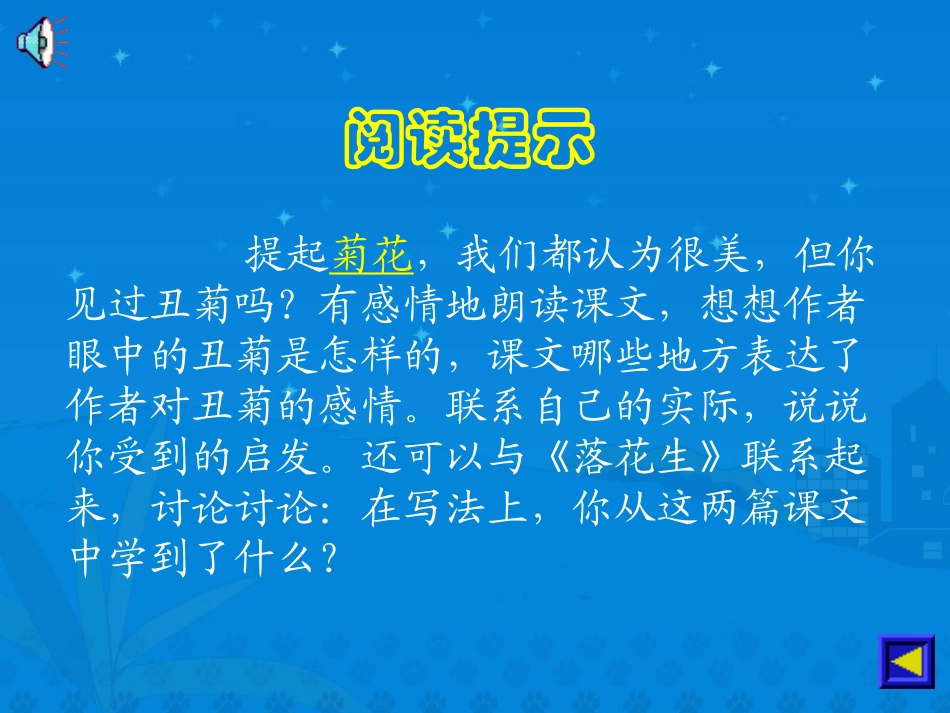 阅读提示

提起菊花，我们都认为很美，但你见过丑菊吗？有感情地朗读课文，想想作者眼中的丑菊是怎样的，课文哪些地方表达了作者对丑菊的感情。联系自己的实际，说说你受到的启发。还可以与《落花生》联系起来，讨论讨论：在写法上，你从这两篇课文中学到了什么？